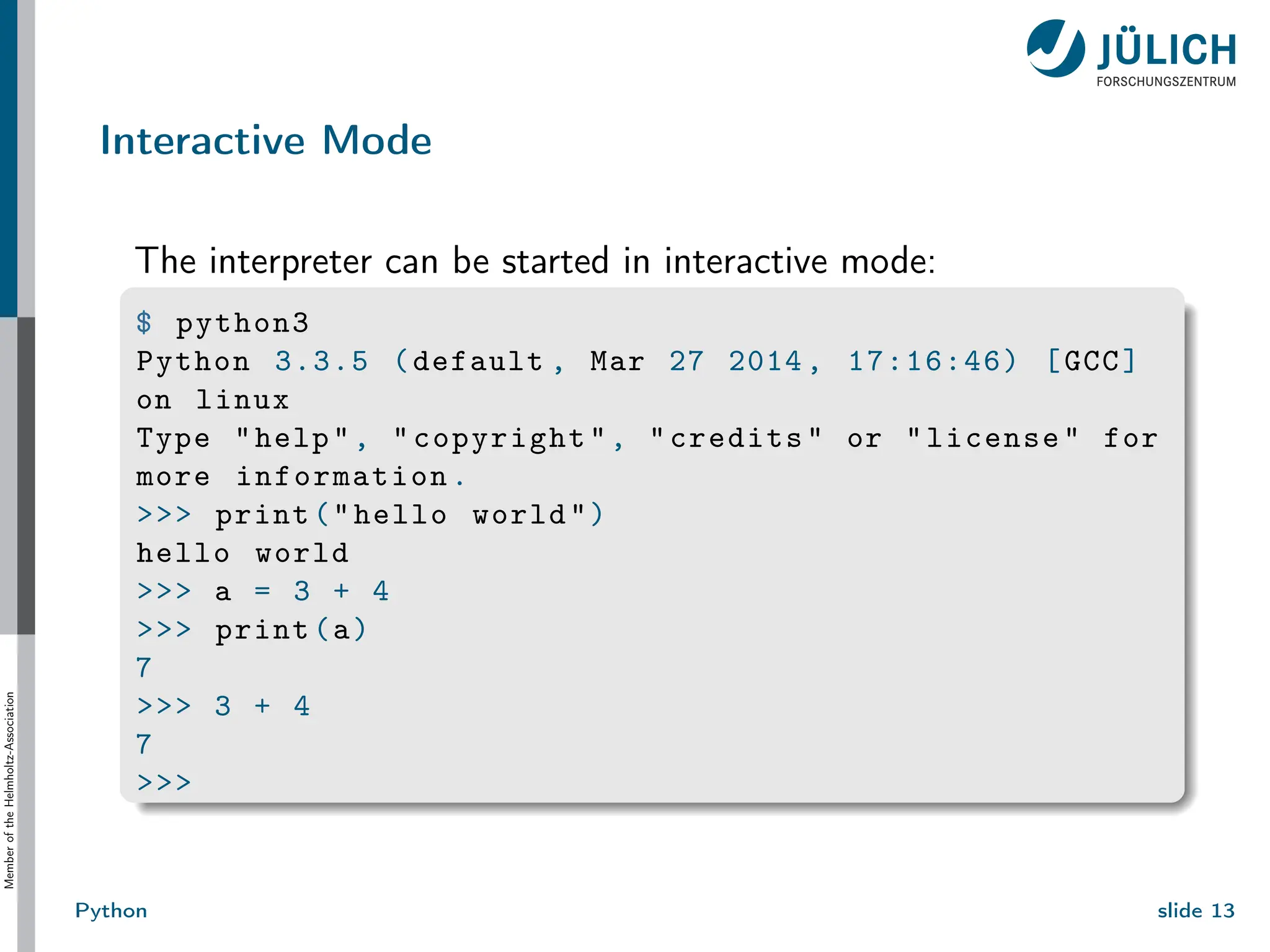 JÜLICH
FORSCHUNGSZENTRUM

Interactive Mode

The interpreter can be started in interactive mode:

$ python3
Python 3.3.5 (default, Mar 27 2014, 17:16:46) [GCC]
on linux
Type "help", "copyright", "credits" or "license" for
more information.
>>> print("hello world")
hello world
>>> a = 3 + 4
>>> print(a)
7
>>> 3 + 4
7
>>>

Member of the Helmholtz-Association

Python

slide 13